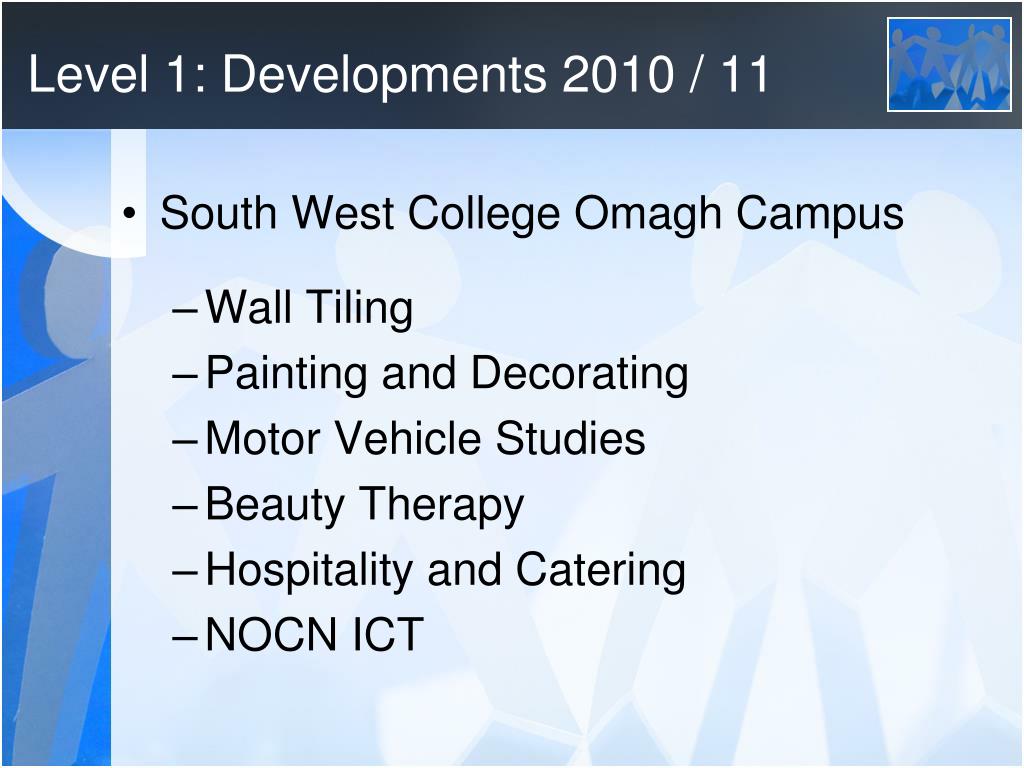 Level 1: Developments 2010 / 11

• South West College Omagh Campus

– Wall Tiling
– Painting and Decorating
– Motor Vehicle Studies
– Beauty Therapy
– Hospitality and Catering
– NOCN ICT